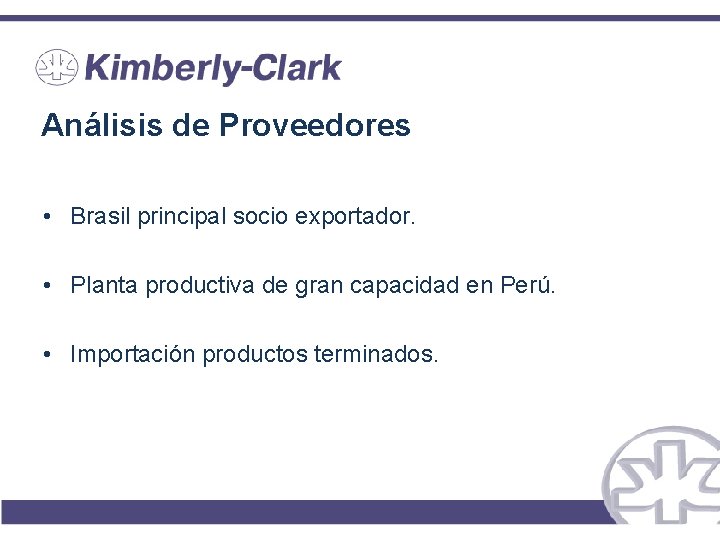 Kimberly-Clark

Análisis de Proveedores

• Brasil principal socio exportador.

• Planta productiva de gran capacidad en Perú.

• Importación productos terminados.